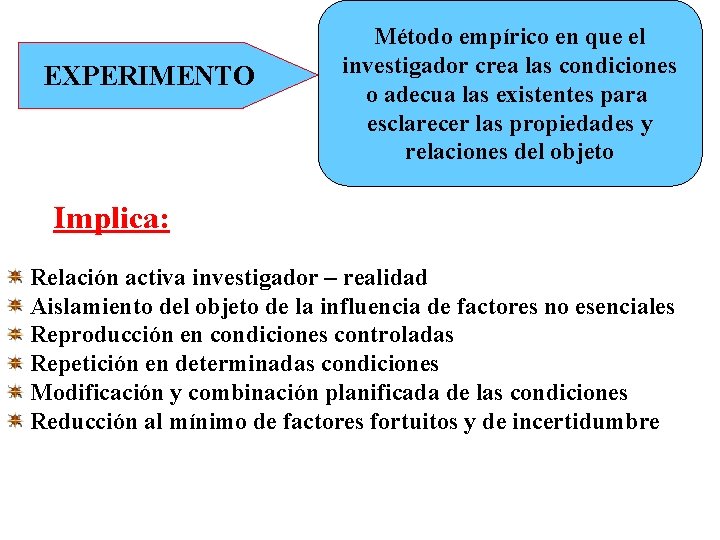 EXPERIMENTO

Método empírico en que el investigador crea las condiciones o adecua las existentes para esclarecer las propiedades y relaciones del objeto

Implica:

Relación activa investigador – realidad
Aislamiento del objeto de la influencia de factores no esenciales
Reproducción en condiciones controladas
Repetición en determinadas condiciones
Modificación y combinación planificada de las condiciones
Reducción al mínimo de factores fortuitos y de incertidumbre